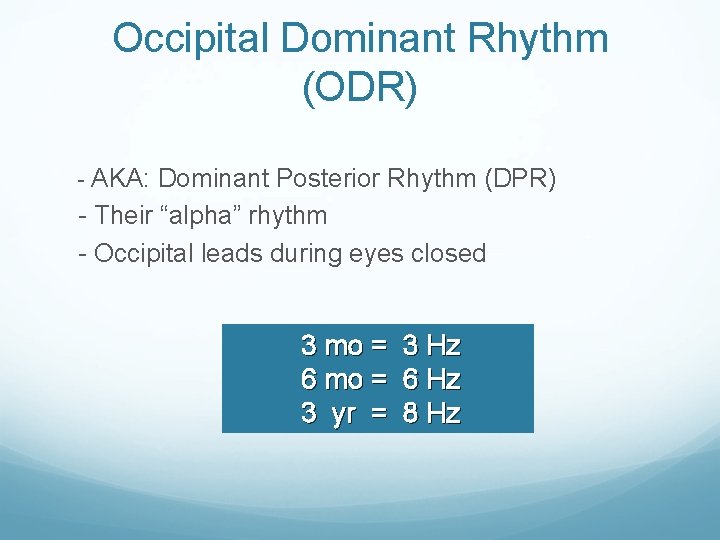 Occipital Dominant Rhythm (ODR)

- AKA: Dominant Posterior Rhythm (DPR)
- Their “alpha” rhythm
- Occipital leads during eyes closed

3 mo = 3 Hz
6 mo = 6 Hz
3 yr = 8 Hz